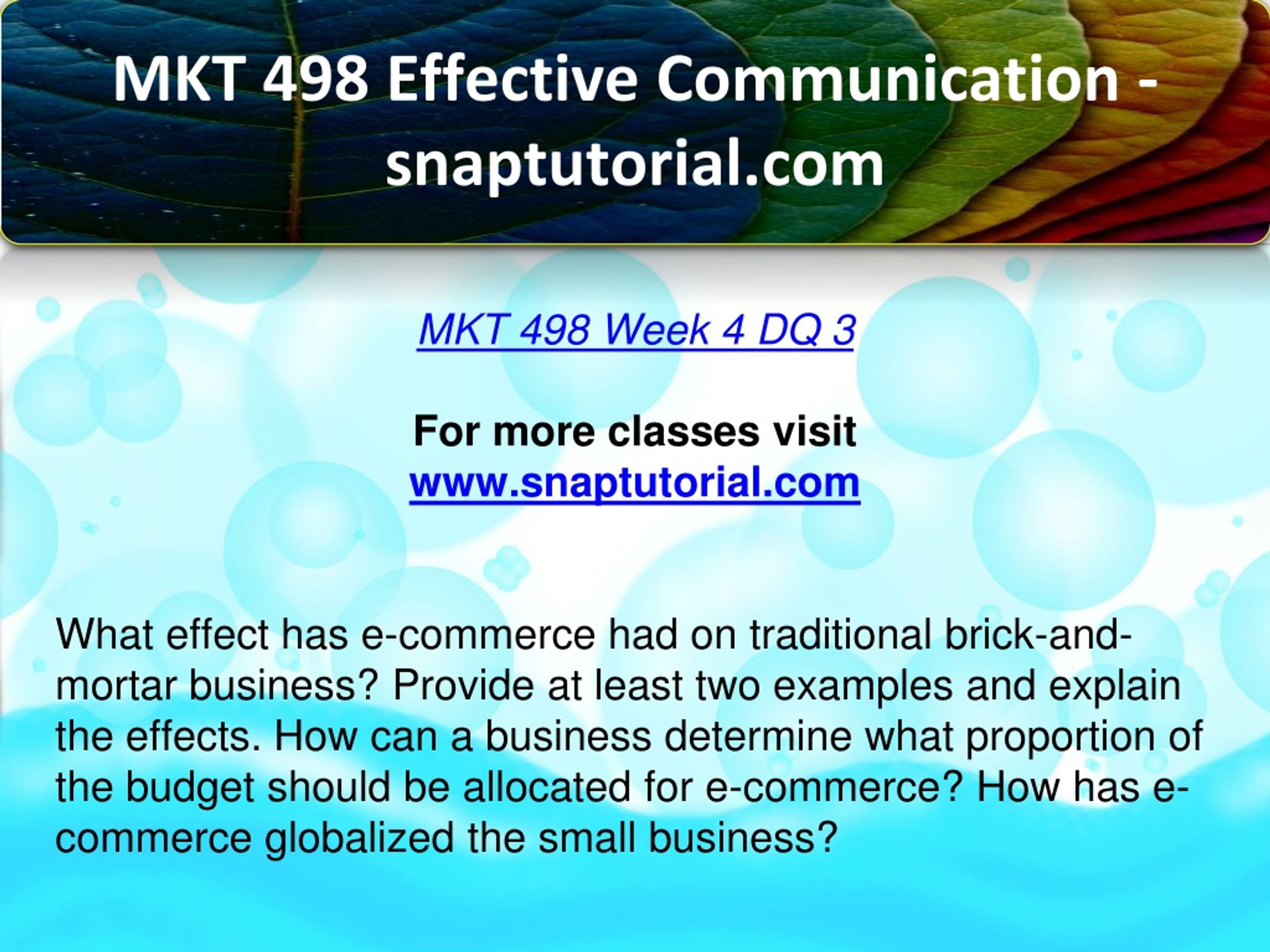 MKT 498 Effective Communication - snaptutorial.com

MKT 498 Week 4 DQ 3

For more classes visit
www.snaptutorial.com

What effect has e-commerce had on traditional brick-and-mortar business? Provide at least two examples and explain the effects. How can a business determine what proportion of the budget should be allocated for e-commerce? How has e-commerce globalized the small business?